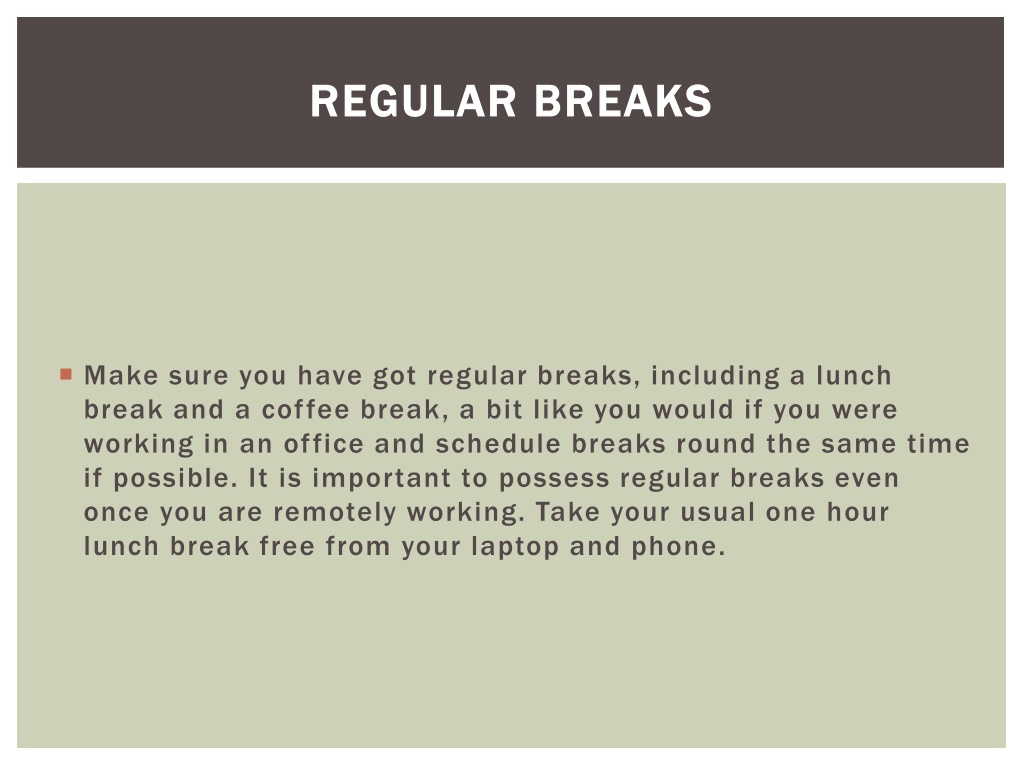 REGULAR BREAKS

Make sure you have got regular breaks, including a lunch break and a coffee break, a bit like you would if you were working in an office and schedule breaks round the same time if possible. It is important to possess regular breaks even once you are remotely working. Take your usual one hour lunch break free from your laptop and phone.